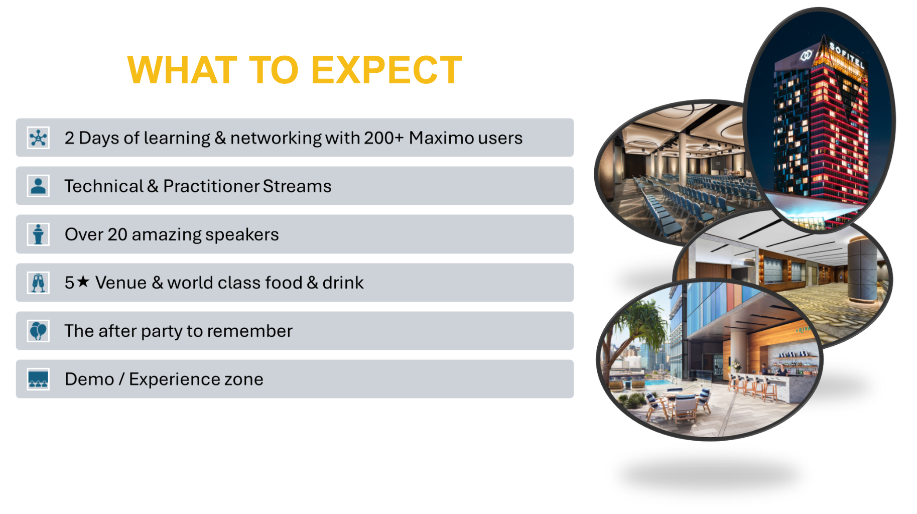 WHAT TO EXPECT

2 Days of learning & networking with 200+ Maximo users

Technical & Practitioner Streams

Over 20 amazing speakers

5★ Venue & world class food & drink

The after party to remember

Demo / Experience zone

SOFITEL